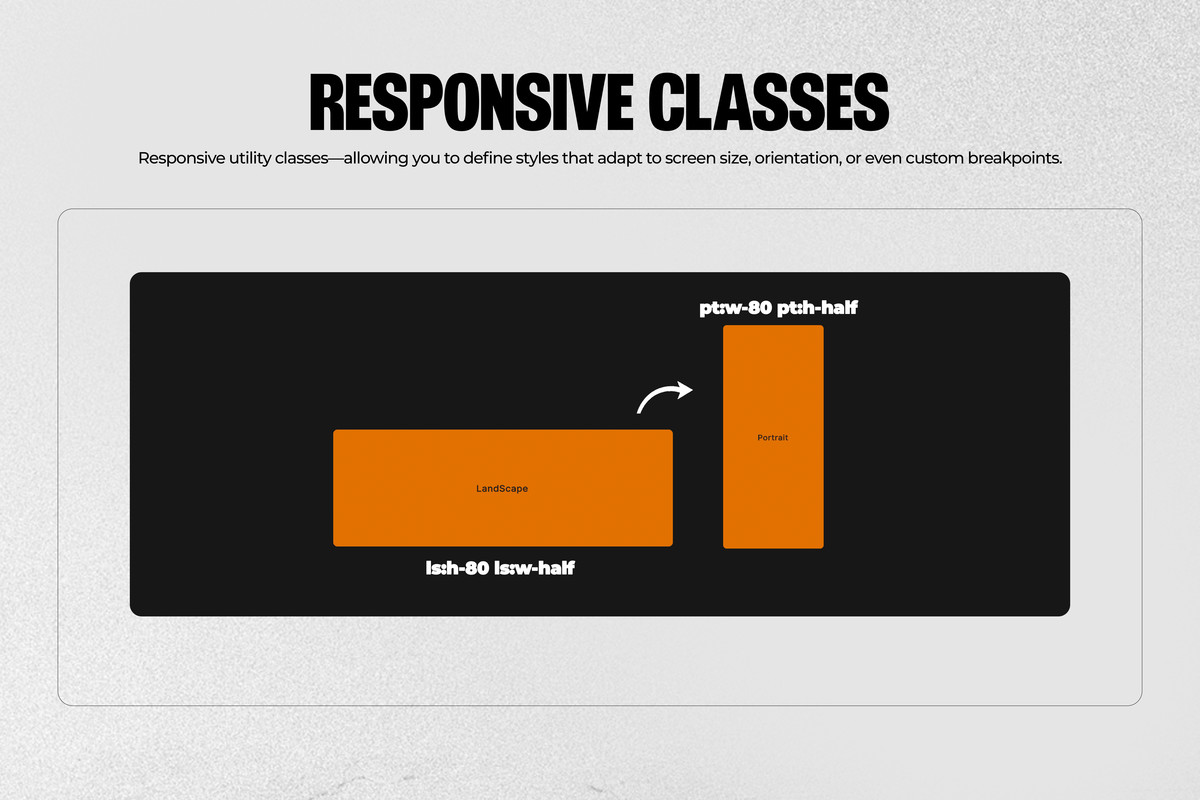 RESPONSIVE CLASSES

Responsive utility classes—allowing you to define styles that adapt to screen size, orientation, or even custom breakpoints.

pt:w-80 pt:h-half

Portrait

LandScape

ls:h-80 ls:w-half